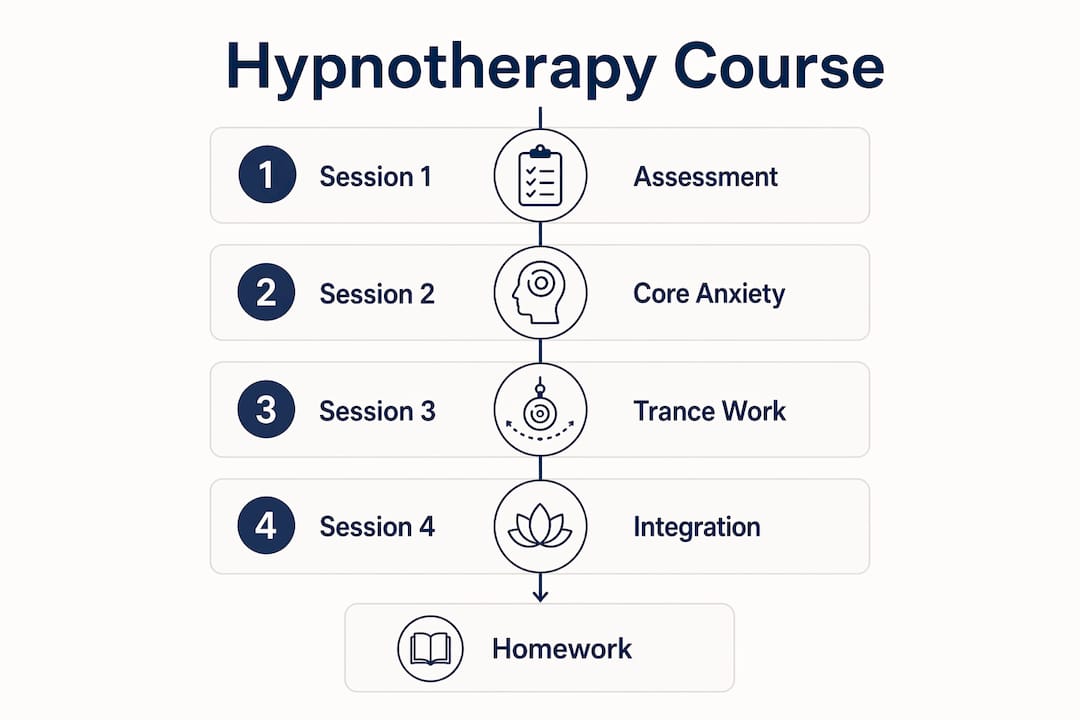 Hypnotherapy Course

1 Session 1 Assessment

2 Session 2 Core Anxiety

3 Session 3 Trance Work

4 Session 4 Integration

Homework